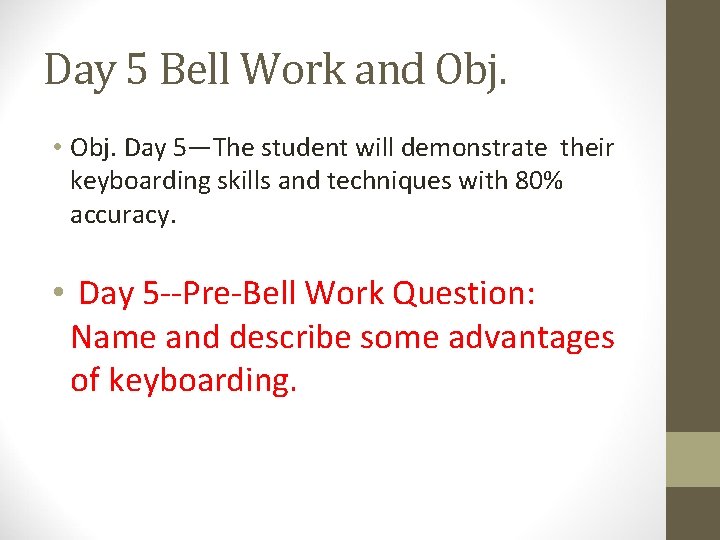 Day 5 Bell Work and Obj.

• Obj. Day 5—The student will demonstrate their keyboarding skills and techniques with 80% accuracy.

• Day 5--Pre-Bell Work Question: Name and describe some advantages of keyboarding.